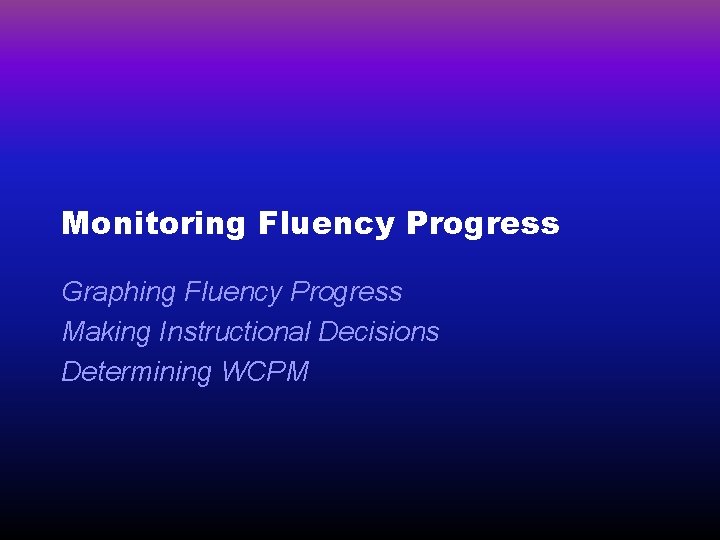 Monitoring Fluency Progress

Graphing Fluency Progress
Making Instructional Decisions
Determining WCPM